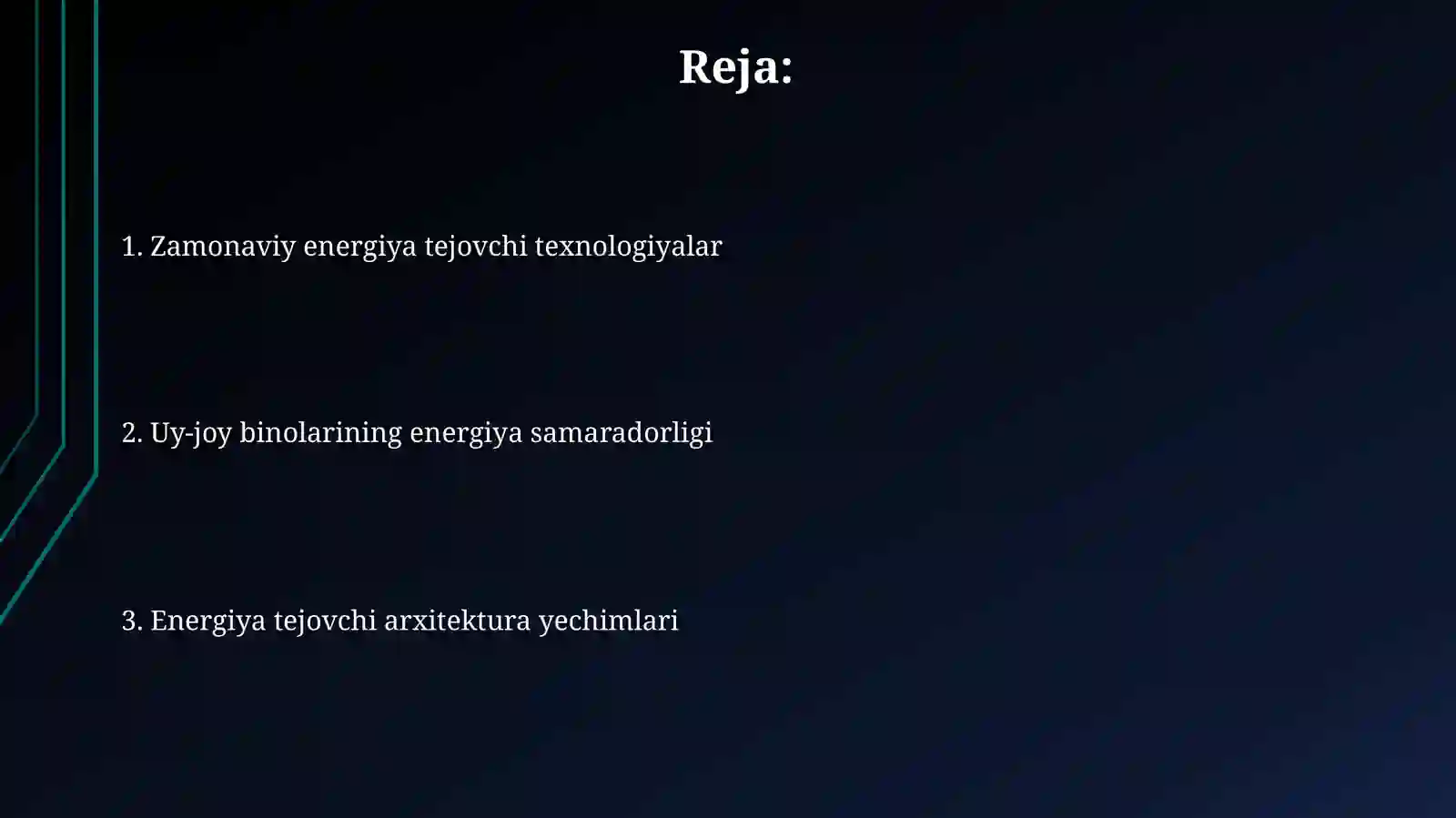 Reja:

1. Zamonaviy energiya tejovchi texnologiyalar

2. Uy-joy binolarining energiya samaradorligi

3. Energiya tejovchi arxitektura yechimlari